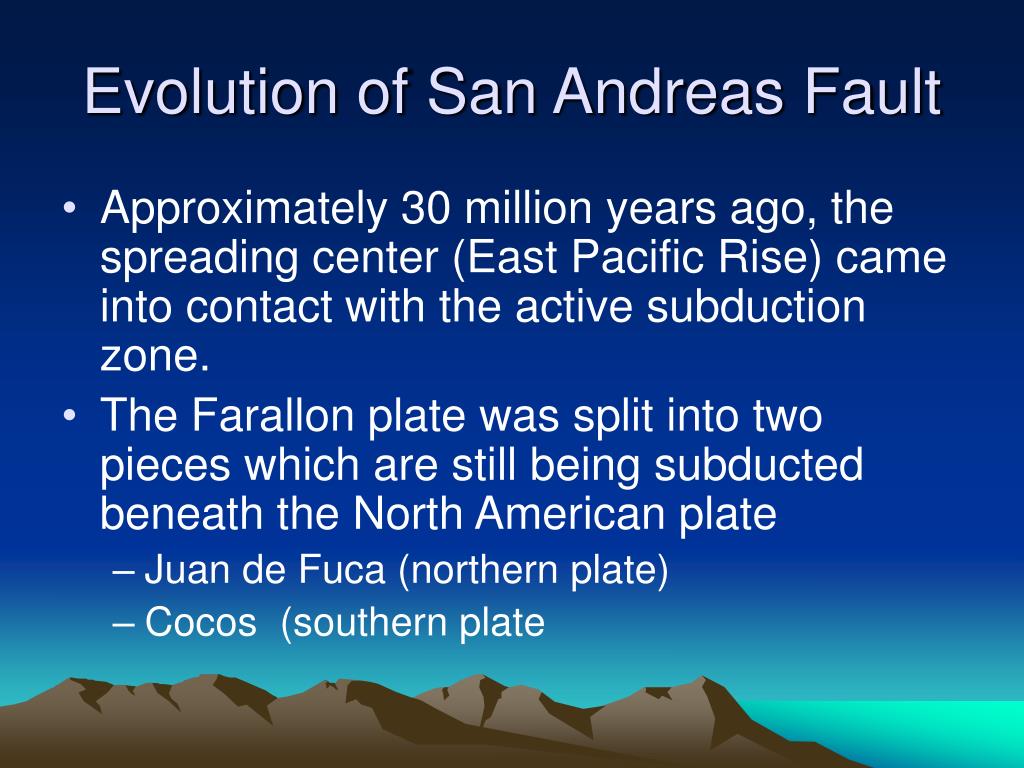 Evolution of San Andreas Fault

• Approximately 30 million years ago, the spreading center (East Pacific Rise) came into contact with the active subduction zone.

• The Farallon plate was split into two pieces which are still being subducted beneath the North American plate
– Juan de Fuca (northern plate)
– Cocos (southern plate